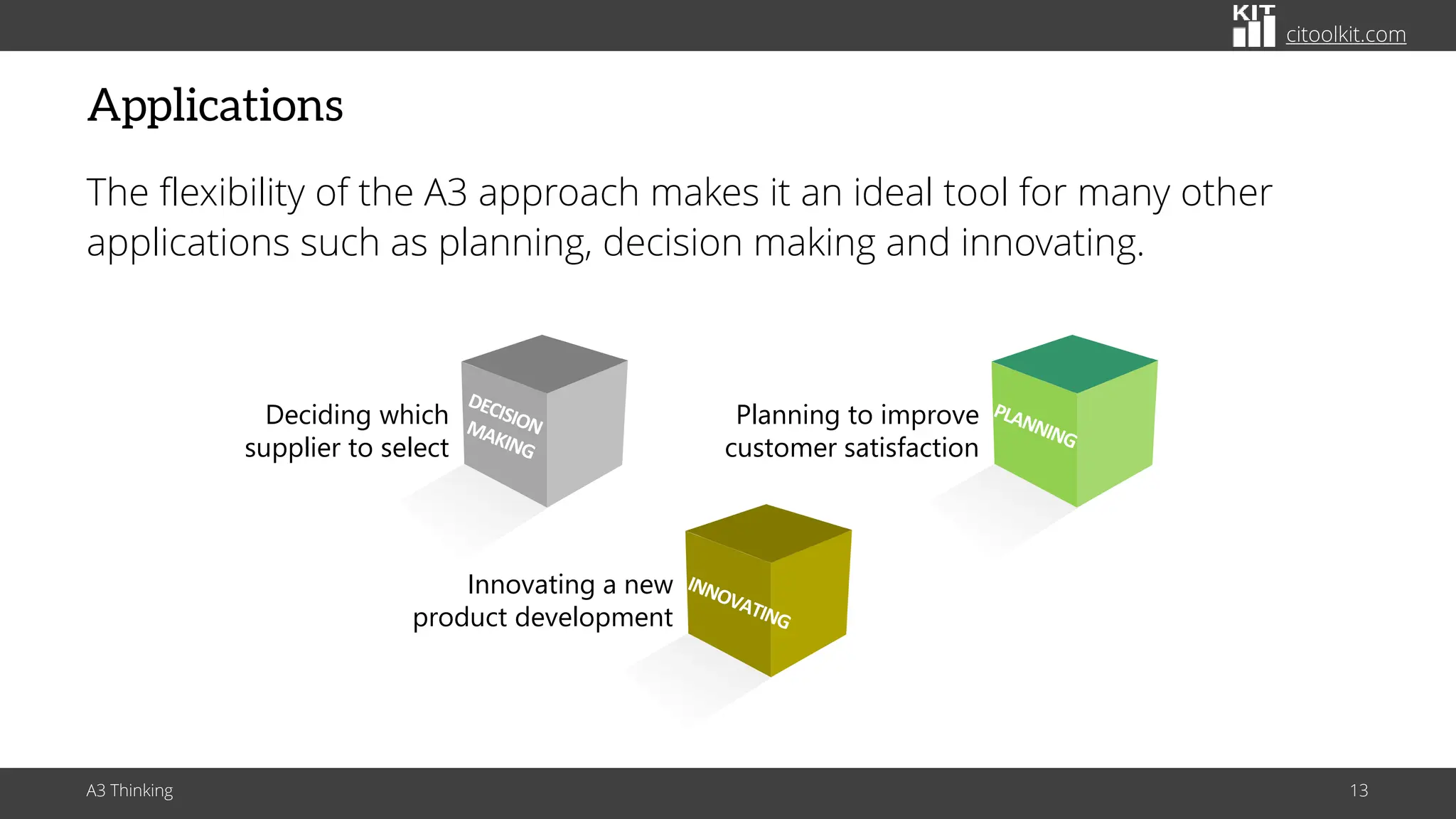 KIT citoolkit.com

Applications

The flexibility of the A3 approach makes it an ideal tool for many other applications such as planning, decision making and innovating.

Deciding which supplier to select

DECISION MAKING

Planning to improve customer satisfaction

PLANNING

Innovating a new product development

INNOVATING

A3 Thinking

13